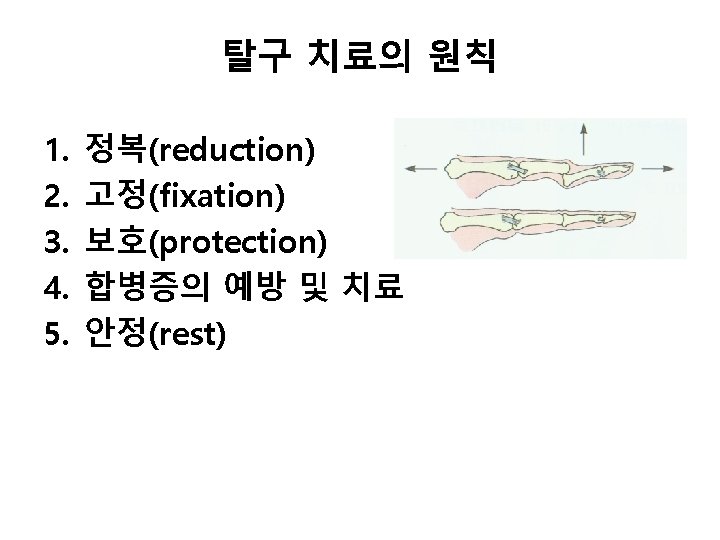 탈구 치료의 원칙

1. 정복(reduction)
2. 고정(fixation)
3. 보호(protection)
4. 합병증의 예방 및 치료
5. 안정(rest)